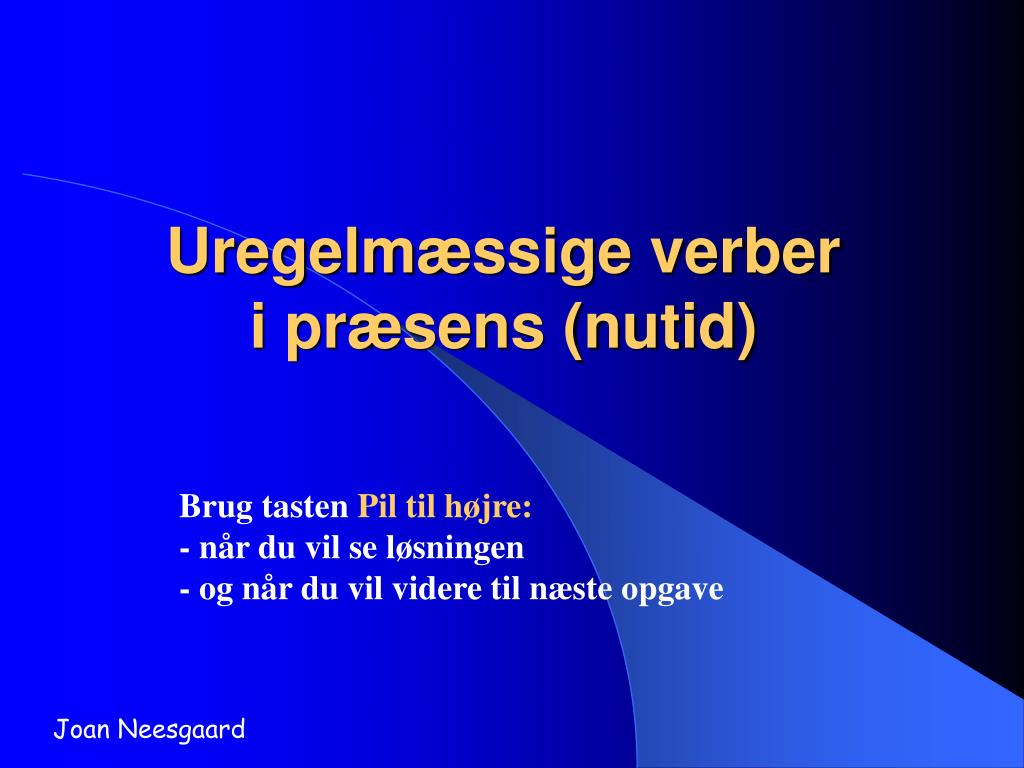 Uregelmæssige verber
i præsens (nutid)

Brug tasten Pil til højre:
- når du vil se løsningen
- og når du vil videre til næste opgave

Joan Neesgaard